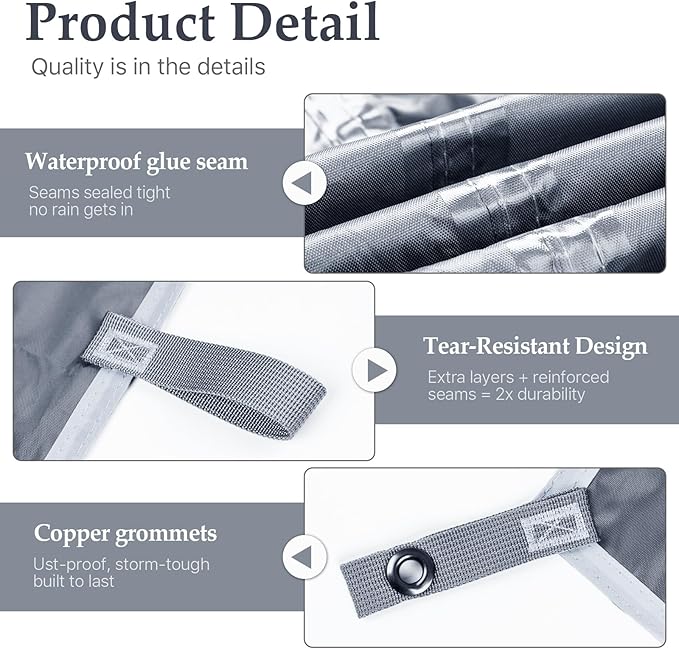 Product Detail
Quality is in the details

Waterproof glue seam
Seams sealed tight no rain gets in

Tear-Resistant Design
Extra layers + reinforced seams = 2x durability

Copper grommets
Ust-proof, storm-tough built to last